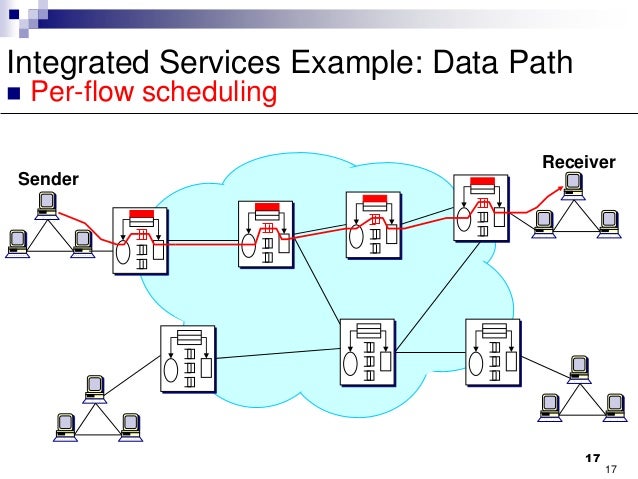 Integrated Services Example: Data Path

Per-flow scheduling

Sender

Receiver

17

17